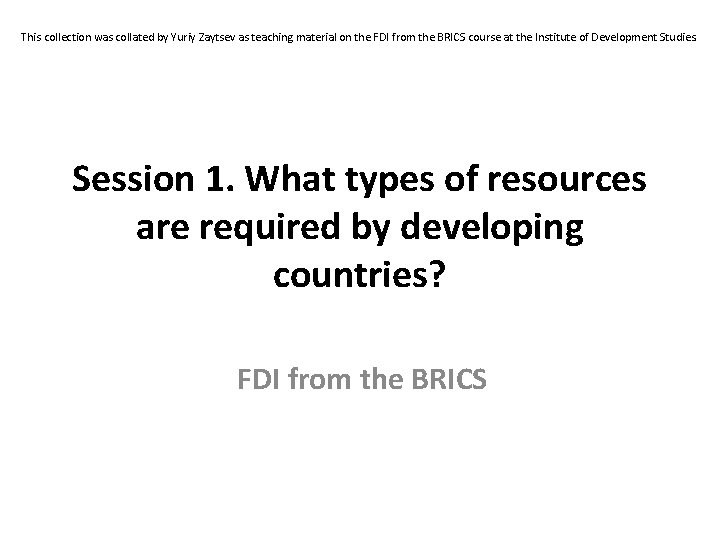 This collection was collated by Yuriy Zaytsev as teaching material on the FDI from the BRICS course at the Institute of Development Studies

Session 1. What types of resources are required by developing countries?

FDI from the BRICS